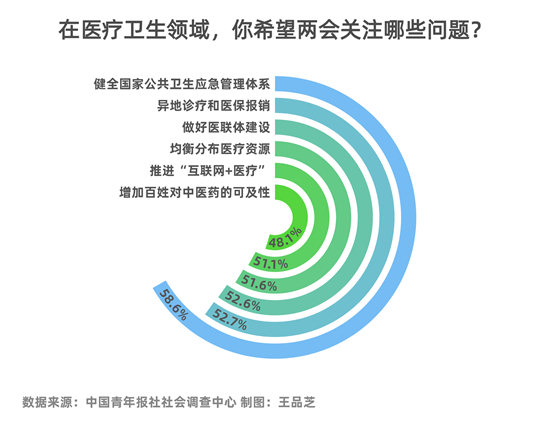 在医疗卫生领域，你希望两会关注哪些问题？

健全国家公共卫生应急管理体系
异地诊疗和医保报销
做好医联体建设
均衡分布医疗资源
推进“互联网+医疗”
增加百姓对中医药的可及性

48.1%
51.1%
51.6%
52.6%
52.7%
58.6%

数据来源：中国青年报社社会调查中心 制图：王品芝